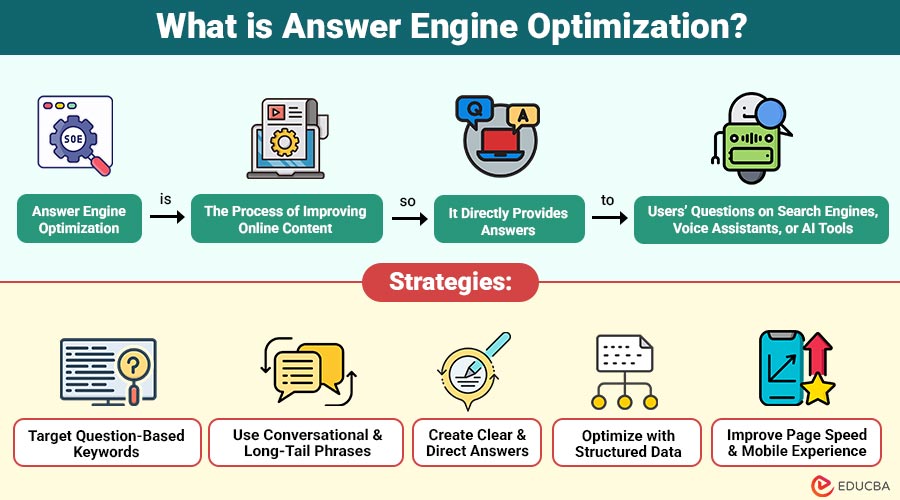 What is Answer Engine Optimization?

SOE

Q A

Answer Engine Optimization is The Process of Improving Online Content so It Directly Provides Answers to Users' Questions on Search Engines, Voice Assistants, or AI Tools

Strategies:

Target Question-Based Keywords

Use Conversational & Long-Tail Phrases

Create Clear & Direct Answers

Optimize with Structured Data

Improve Page Speed & Mobile Experience

EDUCBA